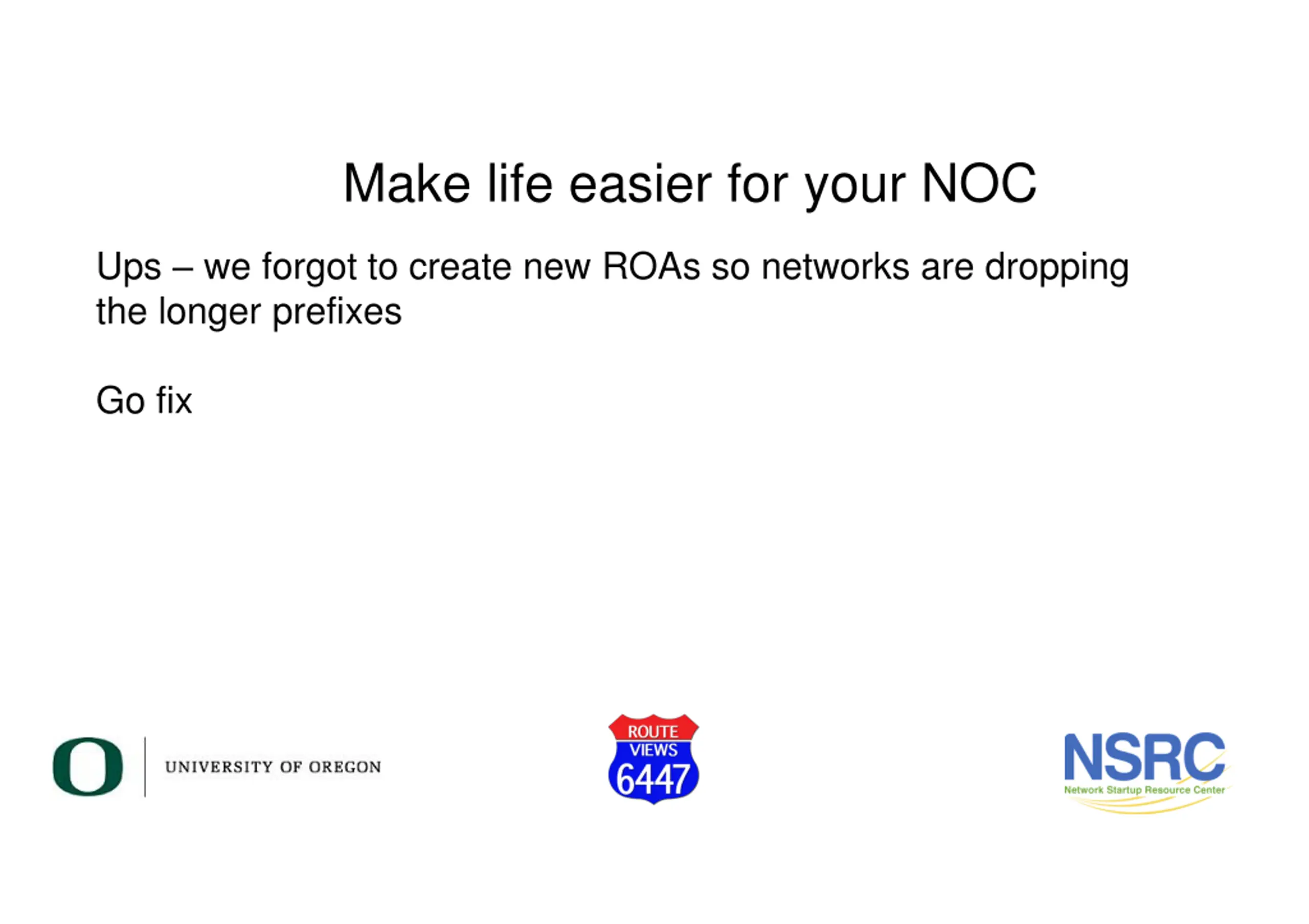 Make life easier for your NOC

Ups – we forgot to create new ROAs so networks are dropping the longer prefixes

Go fix

O UNIVERSITY OF OREGON

ROUTE VIEWS 6447

NSRC
Network Startup Resource Center